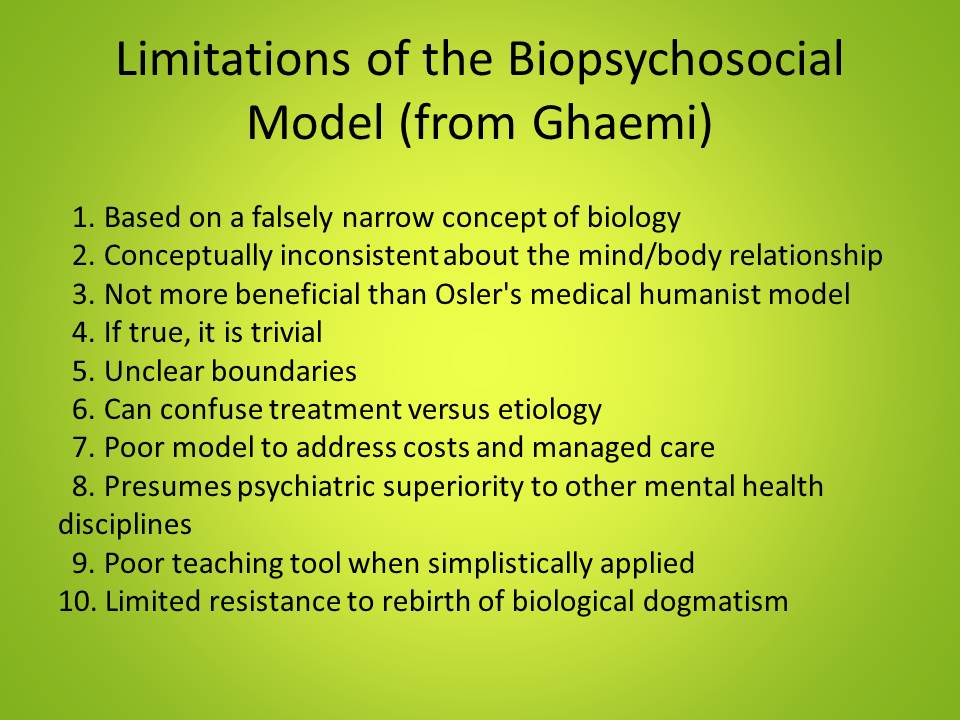 Limitations of the Biopsychosocial Model (from Ghaemi)

1. Based on a falsely narrow concept of biology
2. Conceptually inconsistent about the mind/body relationship
3. Not more beneficial than Osler's medical humanist model
4. If true, it is trivial
5. Unclear boundaries
6. Can confuse treatment versus etiology
7. Poor model to address costs and managed care
8. Presumes psychiatric superiority to other mental health disciplines
9. Poor teaching tool when simplistically applied
10. Limited resistance to rebirth of biological dogmatism